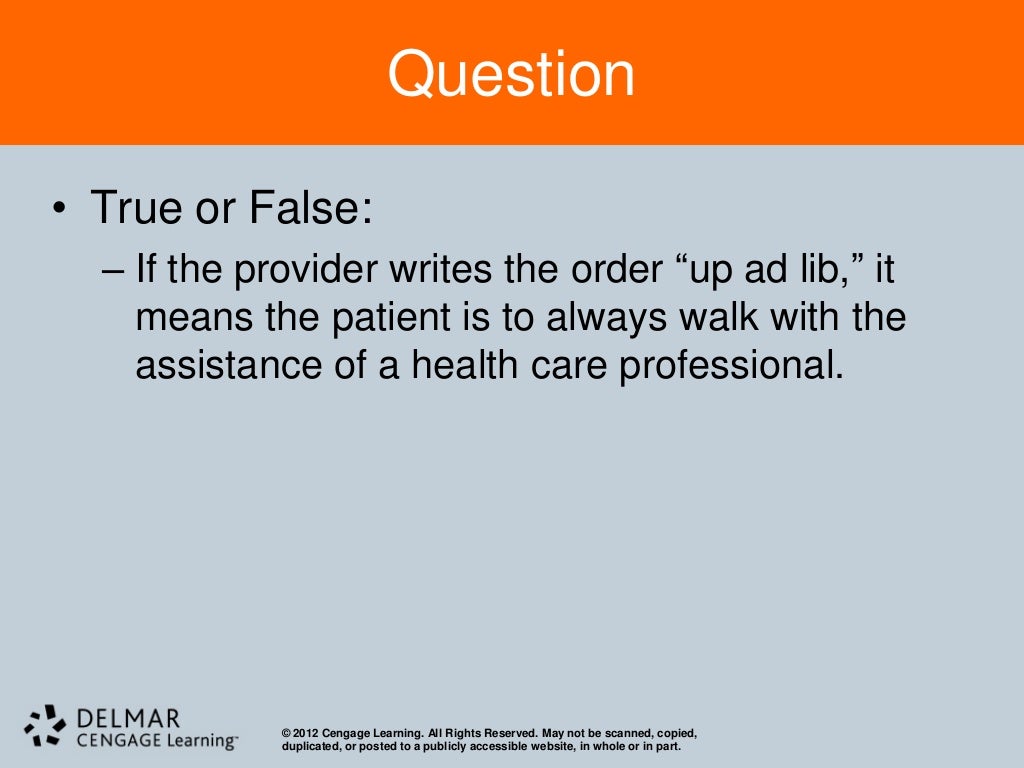 Question

• True or False:

– If the provider writes the order “up ad lib,” it means the patient is to always walk with the assistance of a health care professional.

DELMAR
CENGAGE Learning™

© 2012 Cengage Learning. All Rights Reserved. May not be scanned, copied, duplicated, or posted to a publicly accessible website, in whole or in part.